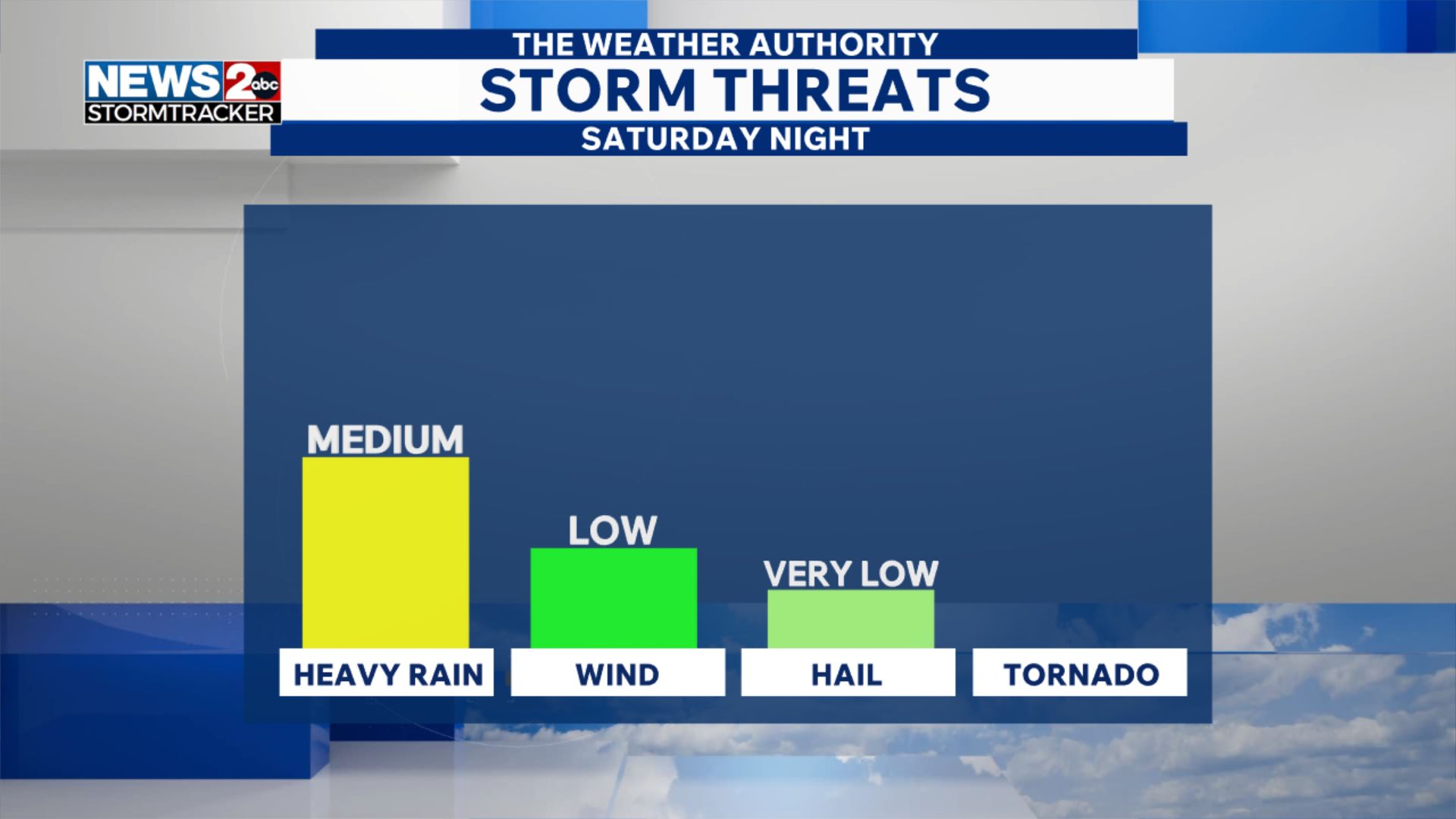 NEWS 2 abc
STORMTRACKER

THE WEATHER AUTHORITY
STORM THREATS
SATURDAY NIGHT

MEDIUM
LOW
VERY LOW

HEAVY RAIN
WIND
HAIL
TORNADO